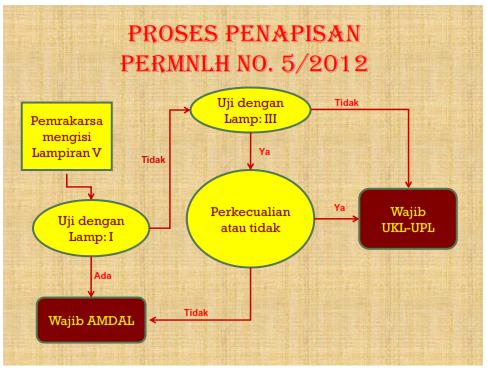 PROSES PENAPISAN PERMNLH NO. 5/2012

Pemrakarsa mengisi Lampiran V

Uji dengan Lamp: I

Tidak

Uji dengan Lamp: III

Tidak

Ya

Perkecualian atau tidak

Ya

Wajib UKL-UPL

Ada

Wajib AMDAL

Tidak